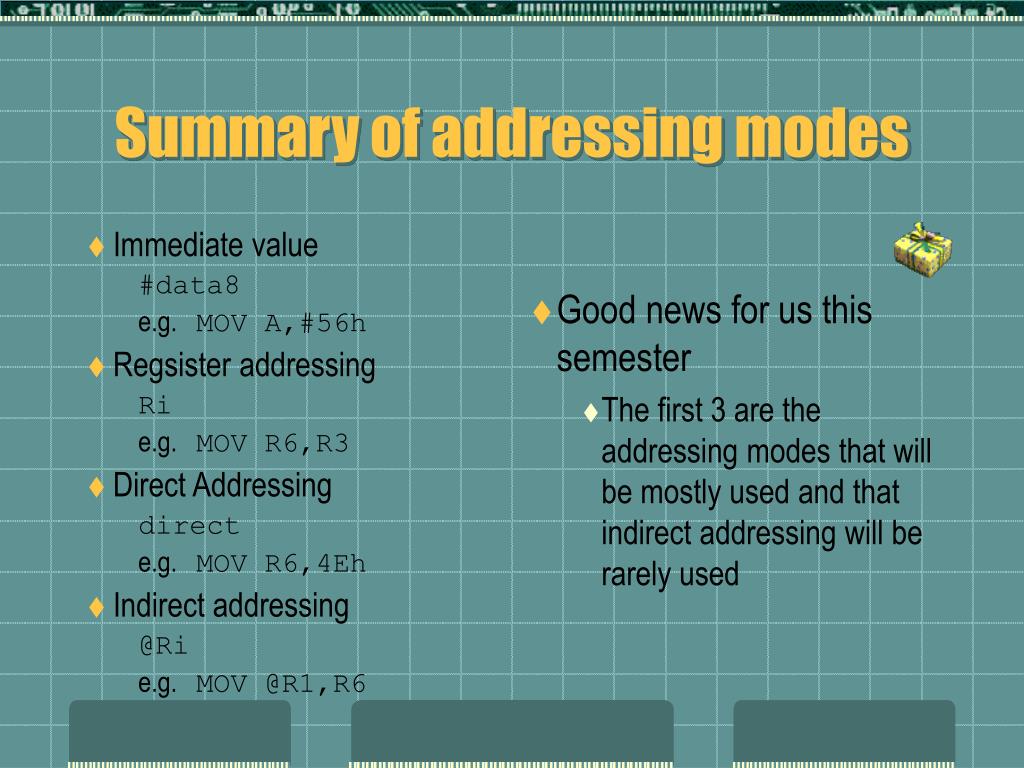 Summary of addressing modes

♦ Immediate value
#data8
e.g. MOV A,#56h
♦ Regsister addressing
Ri
e.g. MOV R6,R3
♦ Direct Addressing
direct
e.g. MOV R6,4Eh
♦ Indirect addressing
@Ri
e.g. MOV @R1,R6

♦ Good news for us this semester
♦ The first 3 are the addressing modes that will be mostly used and that indirect addressing will be rarely used